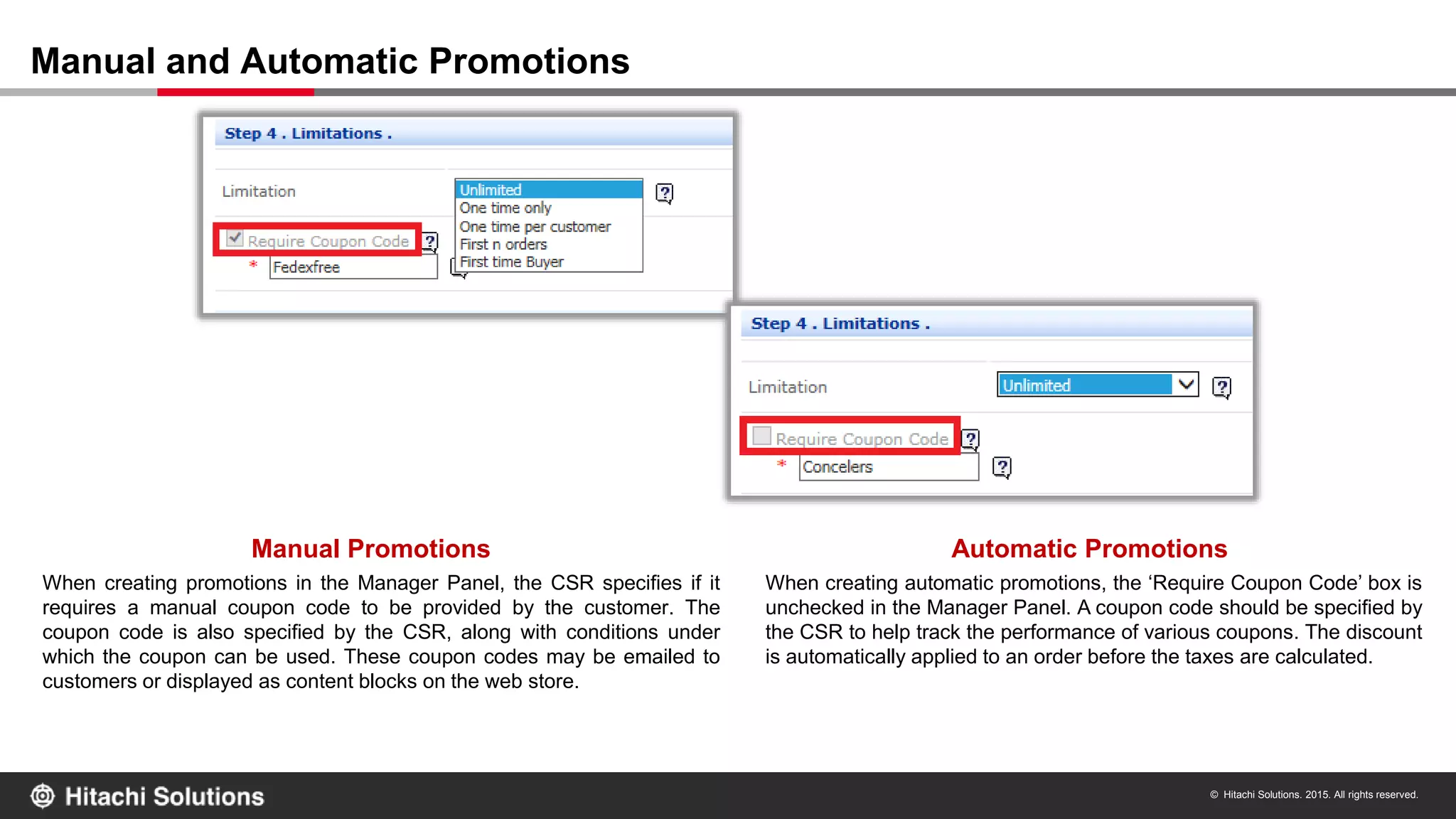 Manual and Automatic Promotions

Step 4 . Limitations .

Limitation

Unlimited
One time only
One time per customer
First n orders
First time Buyer

?

Require Coupon Code ?

* Fedexfree

Step 4 . Limitations .

Limitation

Unlimited

?

Require Coupon Code ?

* Concelers ?

Manual Promotions

When creating promotions in the Manager Panel, the CSR specifies if it requires a manual coupon code to be provided by the customer. The coupon code is also specified by the CSR, along with conditions under which the coupon can be used. These coupon codes may be emailed to customers or displayed as content blocks on the web store.

Automatic Promotions

When creating automatic promotions, the ‘Require Coupon Code’ box is unchecked in the Manager Panel. A coupon code should be specified by the CSR to help track the performance of various coupons. The discount is automatically applied to an order before the taxes are calculated.

Hitachi Solutions

© Hitachi Solutions. 2015. All rights reserved.